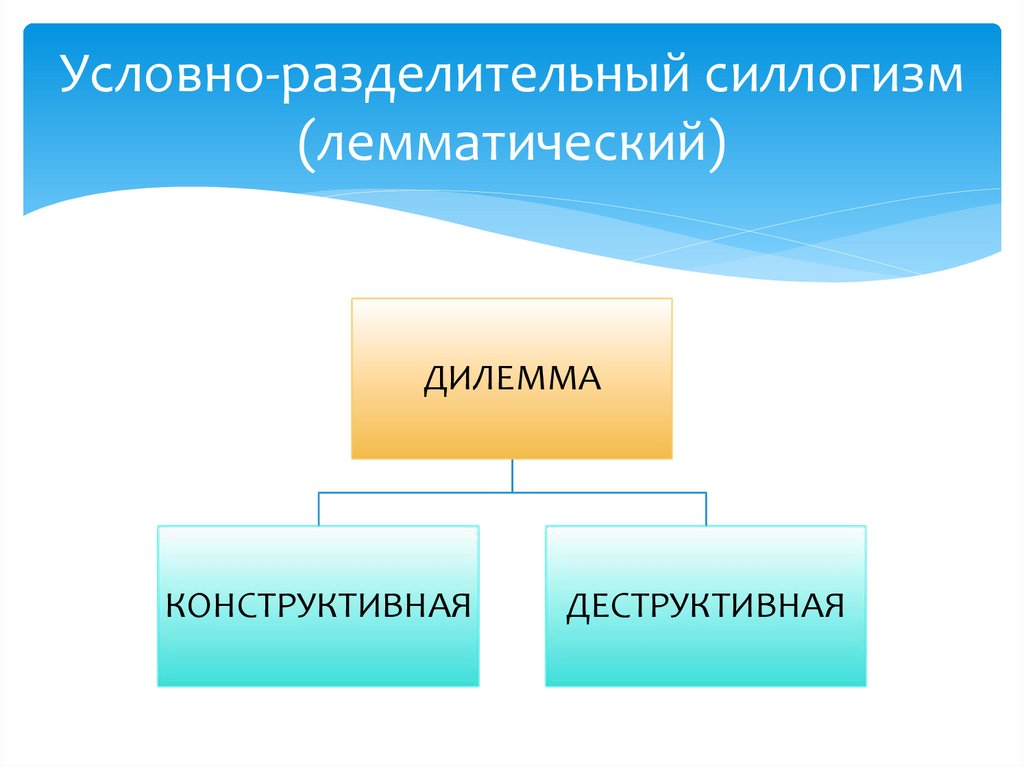 Условно-разделительный силлогизм (лемматический)

ДИЛЕММА

КОНСТРУКТИВНАЯ

ДЕСТРУКТИВНАЯ